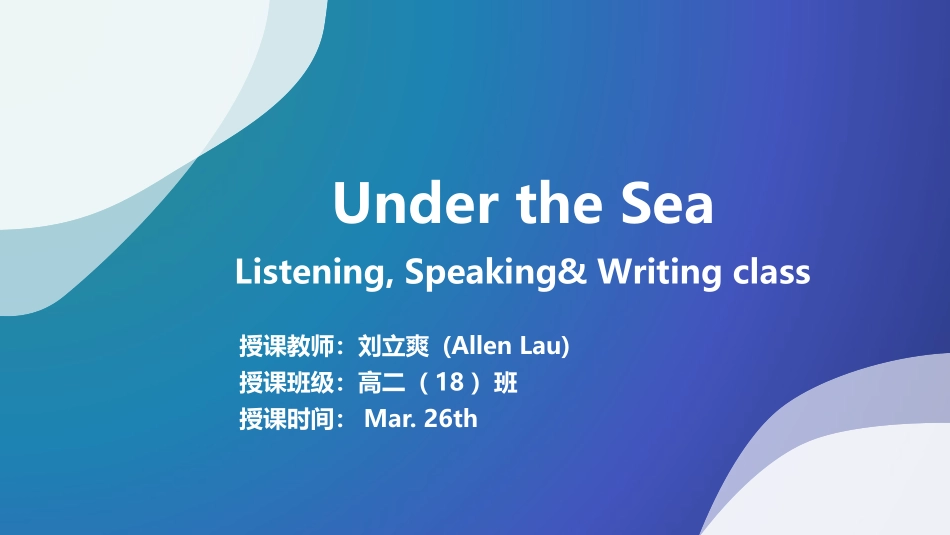 Under the Sea

Listening, Speaking& Writing class

授课教师：刘立爽（Allen Lau)
授课班级：高二（18）班
授课时间： Mar. 26th